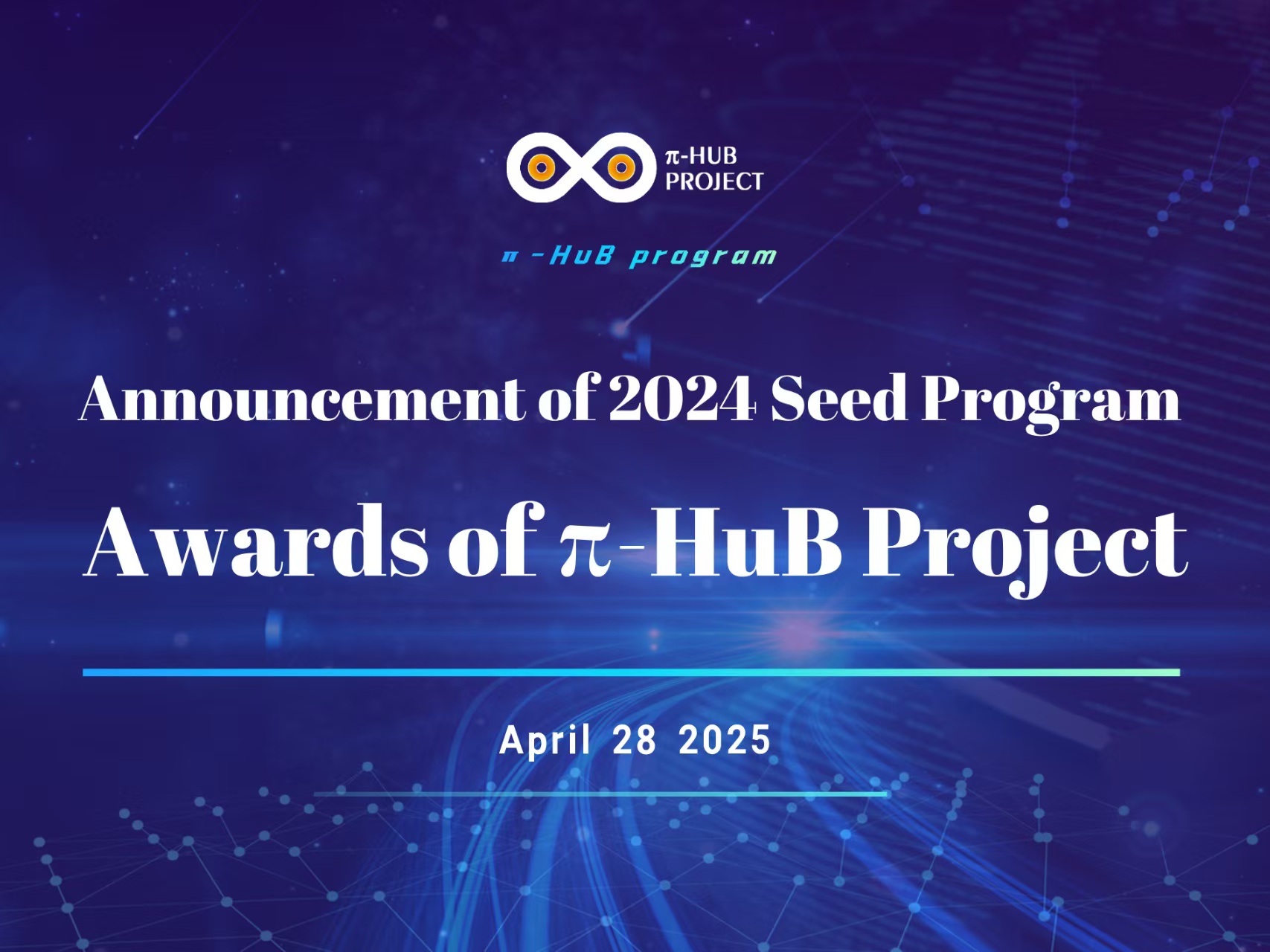 π-HUB PROJECT

π -HuB program

Announcement of 2024 Seed Program

Awards of π-HuB Project

April 28 2025